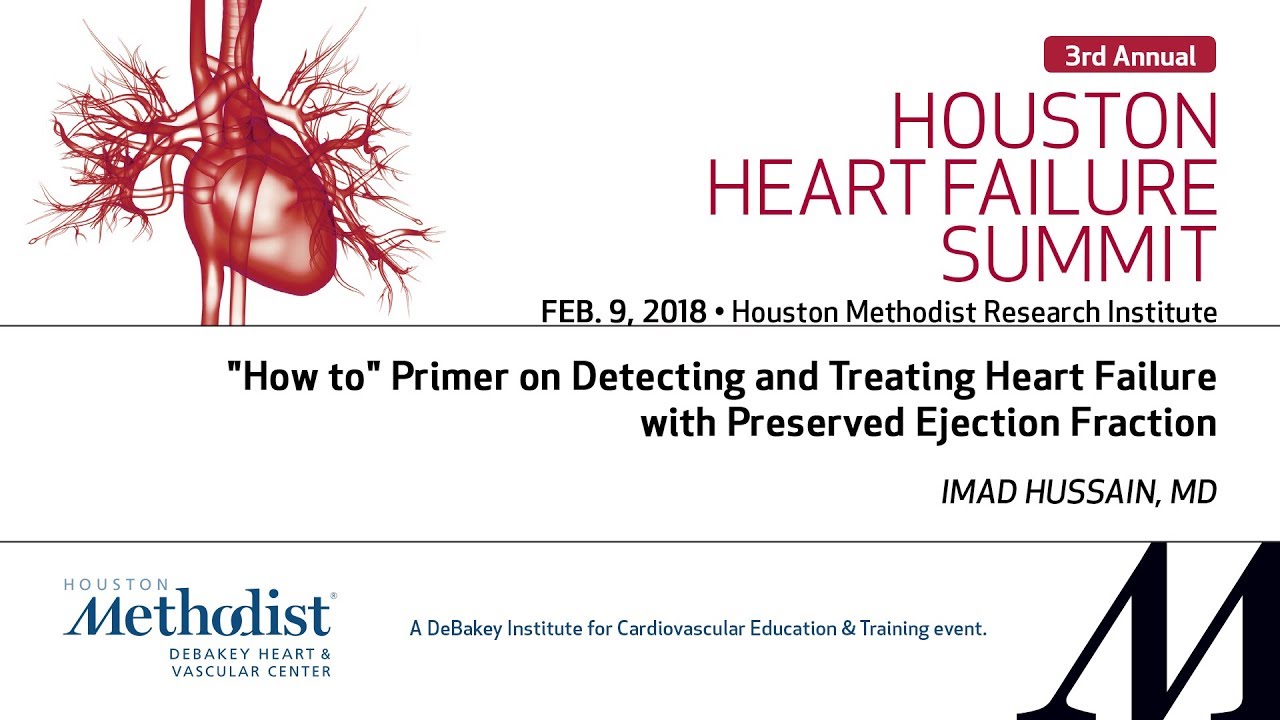 3rd Annual

HOUSTON HEART FAILURE SUMMIT

FEB. 9, 2018 • Houston Methodist Research Institute

"How to" Primer on Detecting and Treating Heart Failure with Preserved Ejection Fraction

IMAD HUSSAIN, MD

HOUSTON Methodist® DEBAKEY HEART & VASCULAR CENTER

A DeBakey Institute for Cardiovascular Education & Training event.

M